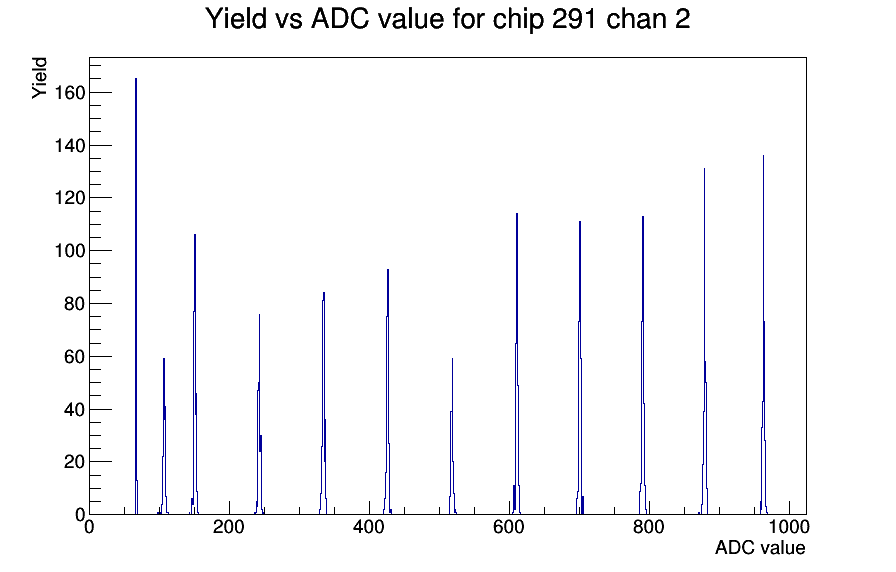 Yield vs ADC value for chip 291 chan 2

Yield

160

140

120

100

80

60

40

20

0

0

200

400

600

800

1000

ADC value